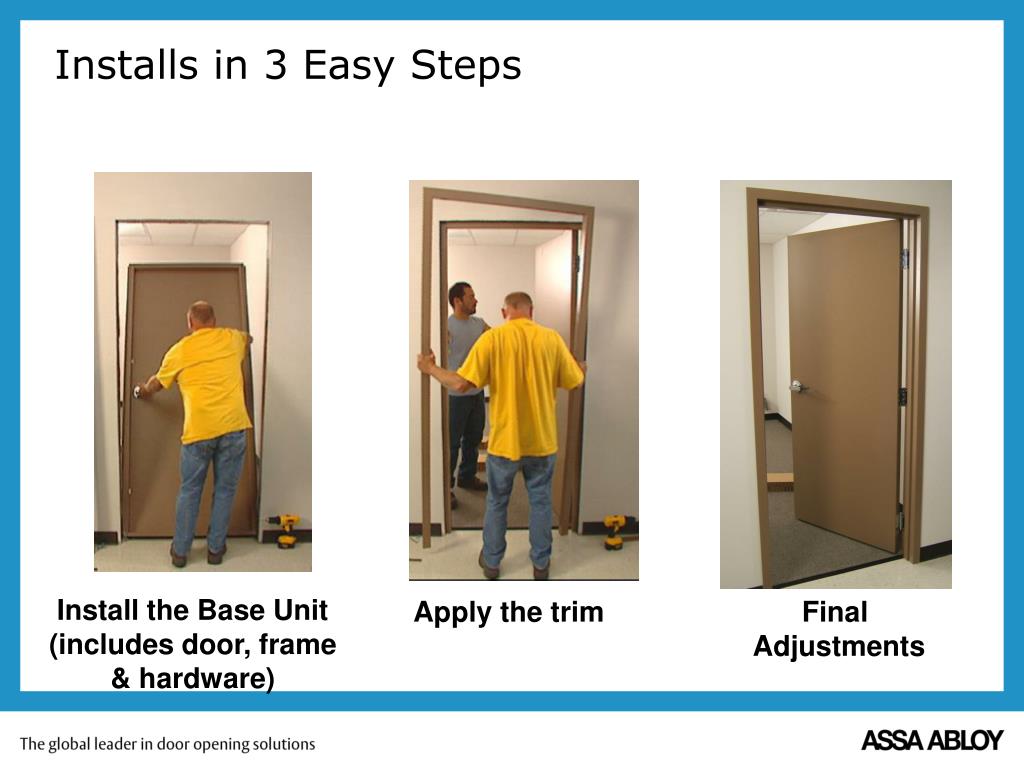 Installs in 3 Easy Steps

Install the Base Unit (includes door, frame & hardware)

Apply the trim

Final Adjustments

The global leader in door opening solutions

ASSA ABLOY